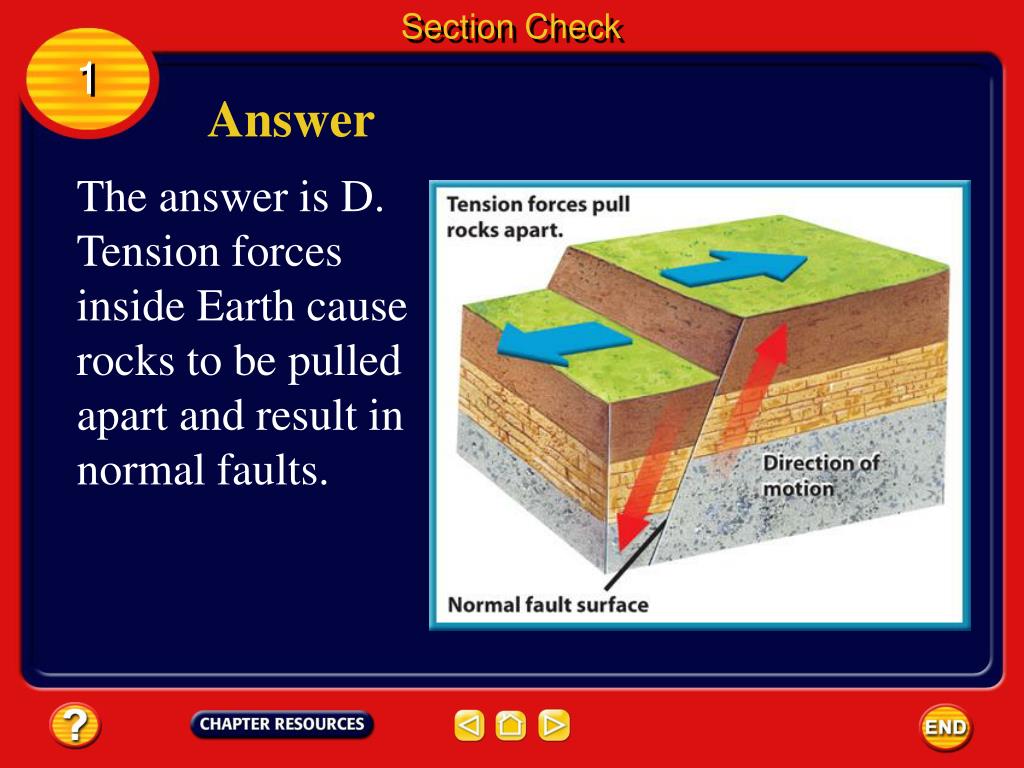 Section Check

1

Answer

The answer is D. Tension forces inside Earth cause rocks to be pulled apart and result in normal faults.

Tension forces pull rocks apart.

Direction of motion

Normal fault surface

?

CHAPTER RESOURCES

END